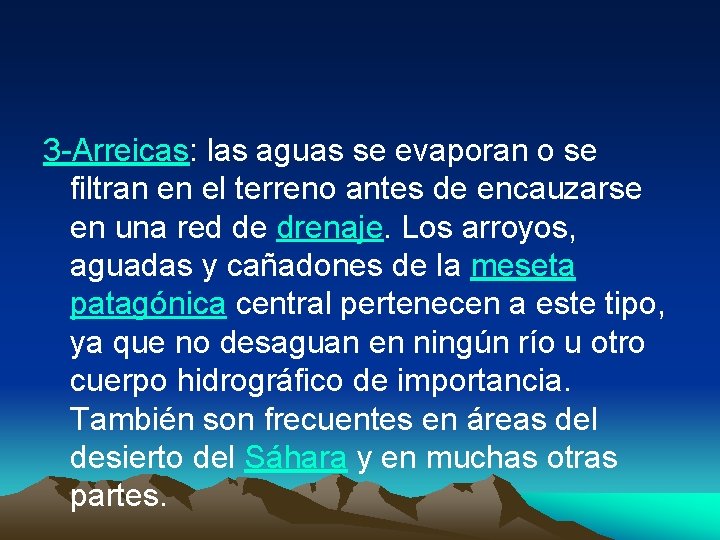 3-Arreicas: las aguas se evaporan o se filtran en el terreno antes de encauzarse en una red de drenaje. Los arroyos, aguadas y cañadones de la meseta patagónica central pertenecen a este tipo, ya que no desaguan en ningún río u otro cuerpo hidrográfico de importancia. También son frecuentes en áreas del desierto del Sáhara y en muchas otras partes.